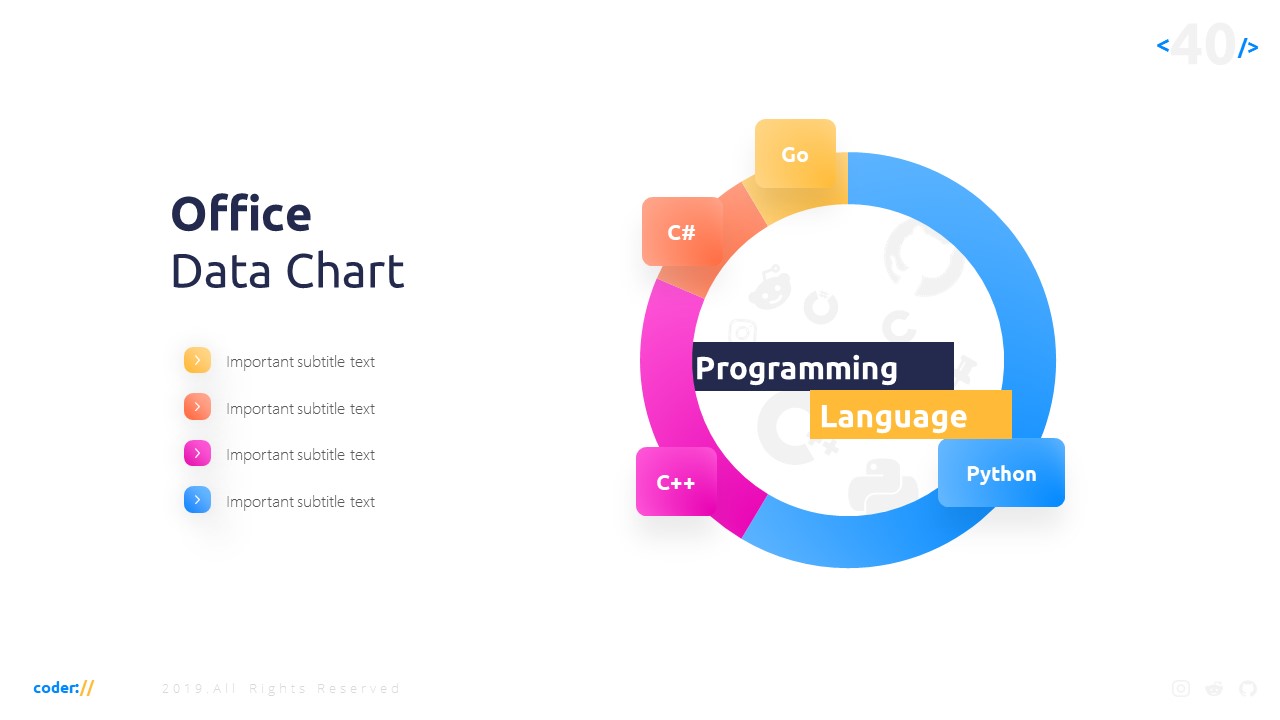 <40/>

Office
Data Chart

Important subtitle text

Important subtitle text

Important subtitle text

Important subtitle text

Go

C#

Programming
Language

C++

Python

coder://

2019.All Rights Reserved